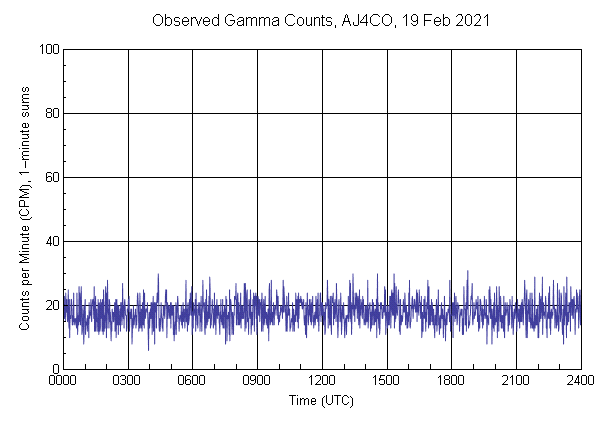 Observed Gamma Counts, AJ4CO, 19 Feb 2021

Counts per Minute (CPM), 1-minute sums

100
80
60
40
20
0

0000 0300 0600 0900 1200 1500 1800 2100 2400

Time (UTC)